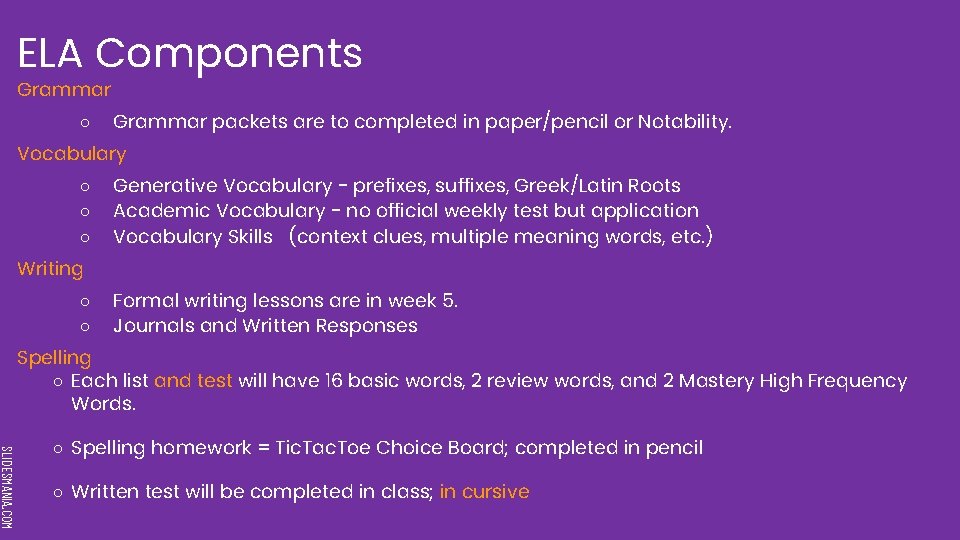 ELA Components

Grammar

○ Grammar packets are to completed in paper/pencil or Notability.

Vocabulary

○ Generative Vocabulary - prefixes, suffixes, Greek/Latin Roots
○ Academic Vocabulary - no official weekly test but application
○ Vocabulary Skills (context clues, multiple meaning words, etc.)

Writing

○ Formal writing lessons are in week 5.
○ Journals and Written Responses

Spelling

○ Each list and test will have 16 basic words, 2 review words, and 2 Mastery High Frequency Words.

○ Spelling homework = TicTacToe Choice Board; completed in pencil

○ Written test will be completed in class; in cursive

SLIDESMANIA.COM